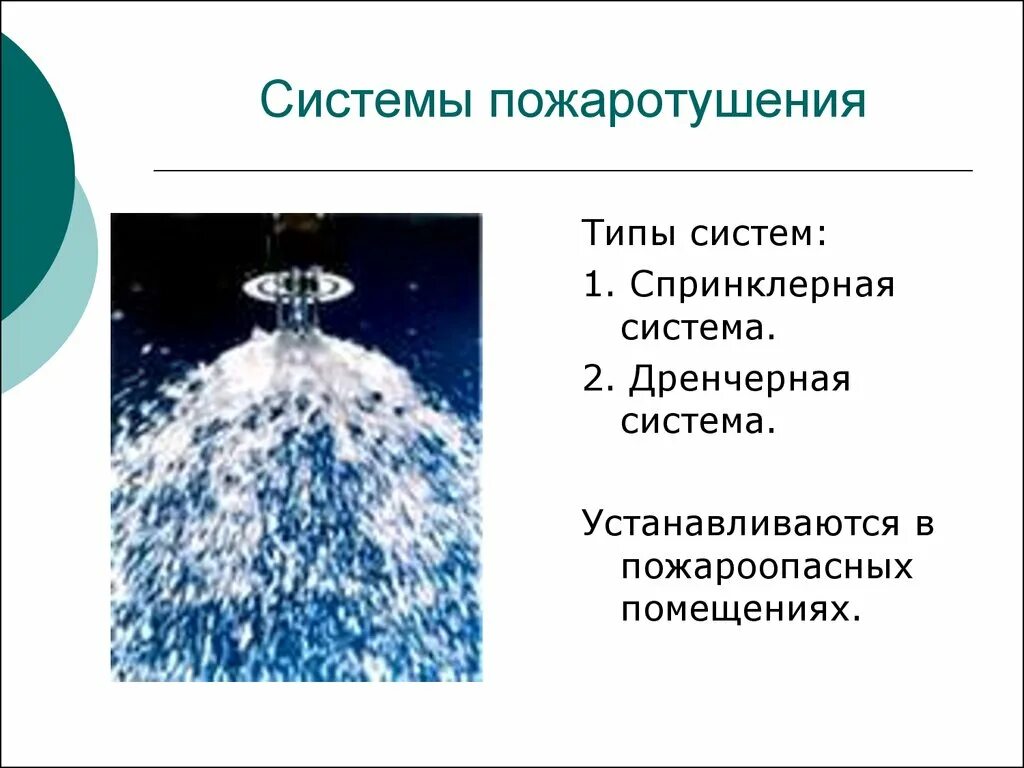 Системы пожаротушения

Типы систем:

1. Спринклерная система.

2. Дренчерная система.

Устанавливаются в пожароопасных помещениях.